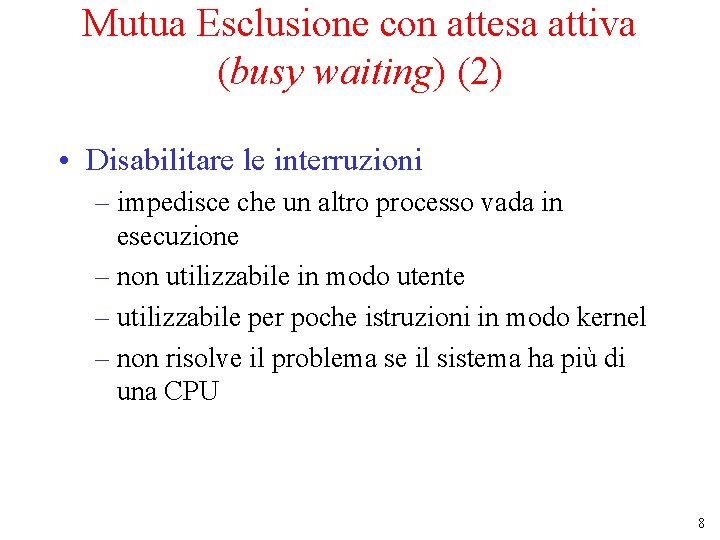 Mutua Esclusione con attesa attiva (busy waiting) (2)

• Disabilitare le interruzioni
– impedisce che un altro processo vada in esecuzione
– non utilizzabile in modo utente
– utilizzabile per poche istruzioni in modo kernel
– non risolve il problema se il sistema ha più di una CPU

8